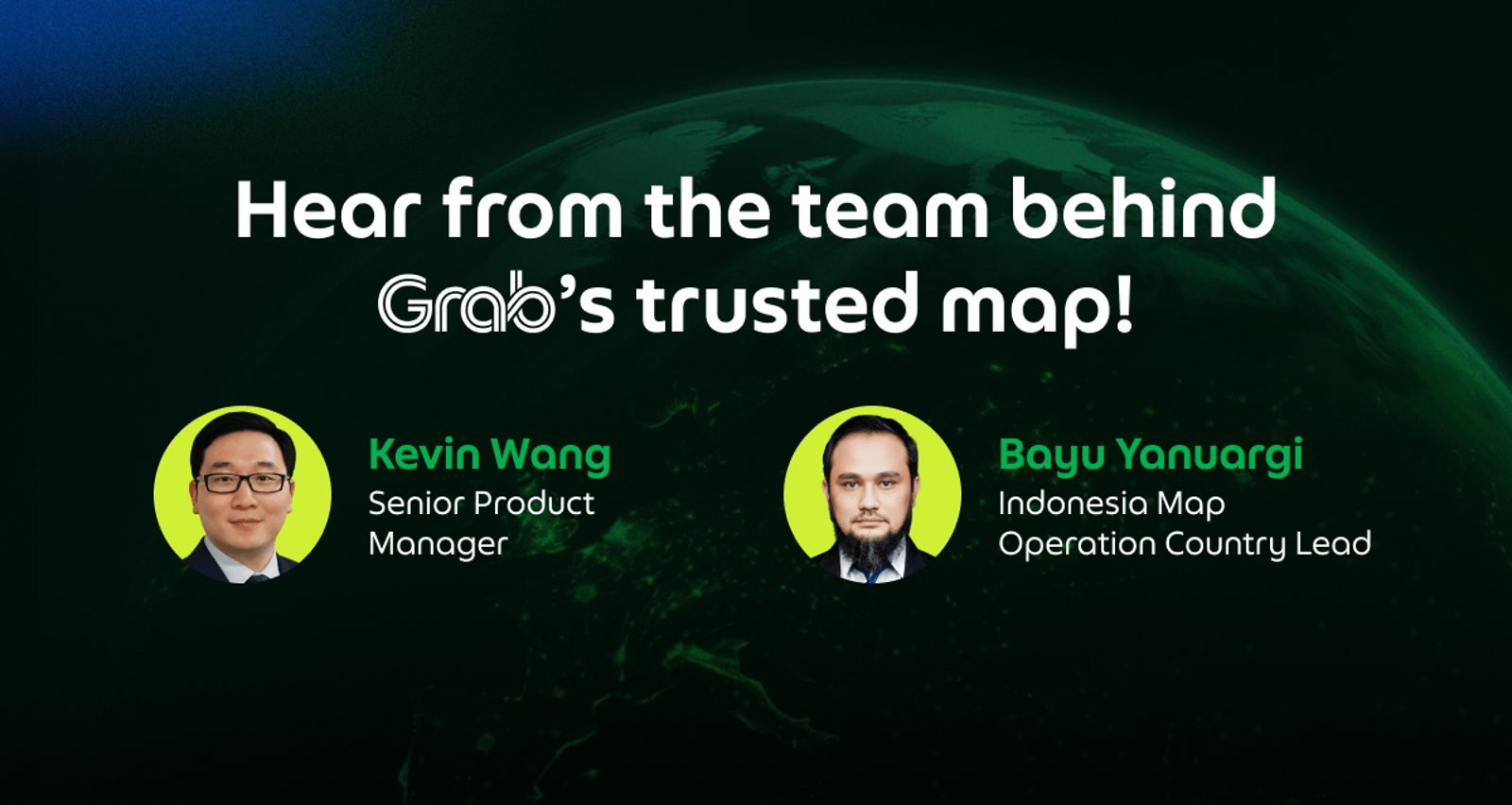 Hear from the team behind Grab's trusted map!

Kevin Wang
Senior Product Manager

Bayu Yanuargi
Indonesia Map Operation Country Lead